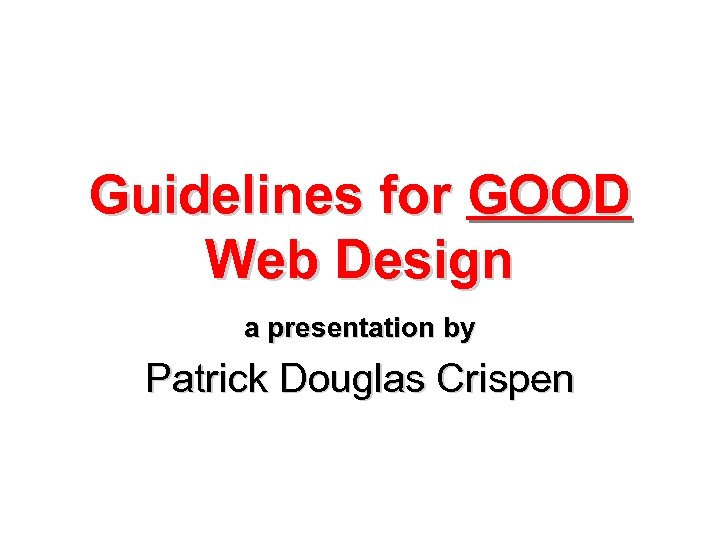 Guidelines for GOOD Web Design

a presentation by

Patrick Douglas Crispen